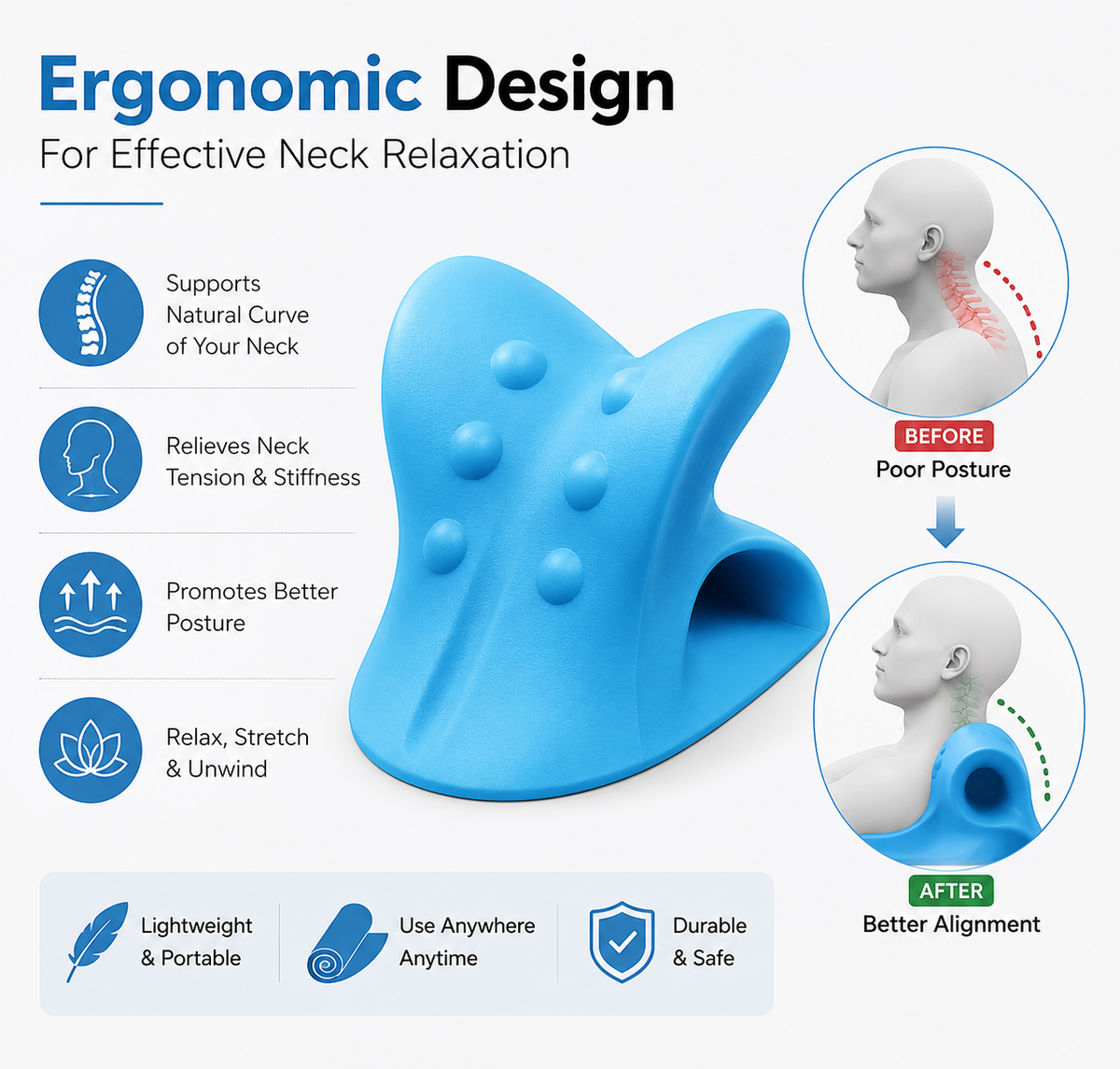 Ergonomic Design
For Effective Neck Relaxation

Supports Natural Curve of Your Neck

Relieves Neck Tension & Stiffness

Promotes Better Posture

Relax, Stretch & Unwind

BEFORE
Poor Posture

AFTER
Better Alignment

Lightweight & Portable

Use Anywhere Anytime

Durable & Safe